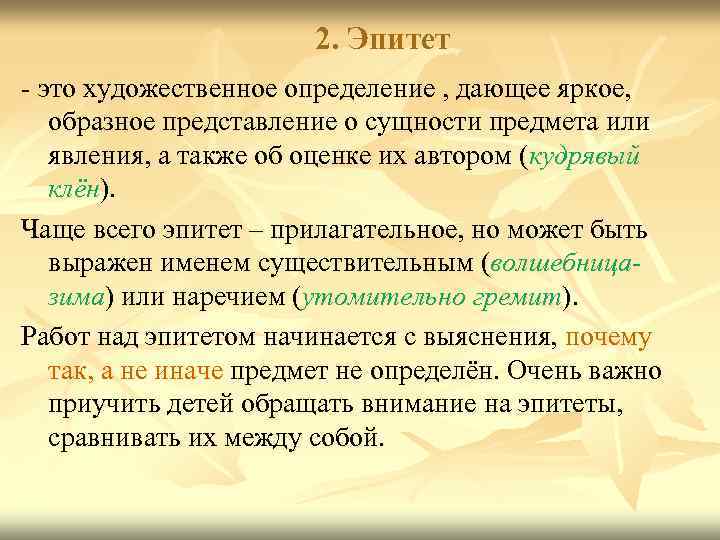 2. Эпитет

- это художественное определение , дающее яркое, образное представление о сущности предмета или явления, а также об оценке их автором (кудрявый клён).

Чаще всего эпитет – прилагательное, но может быть выражен именем существительным (волшебница-зима) или наречием (утомительно гремит).

Работ над эпитетом начинается с выяснения, почему так, а не иначе предмет не определён. Очень важно приучить детей обращать внимание на эпитеты, сравнивать их между собой.